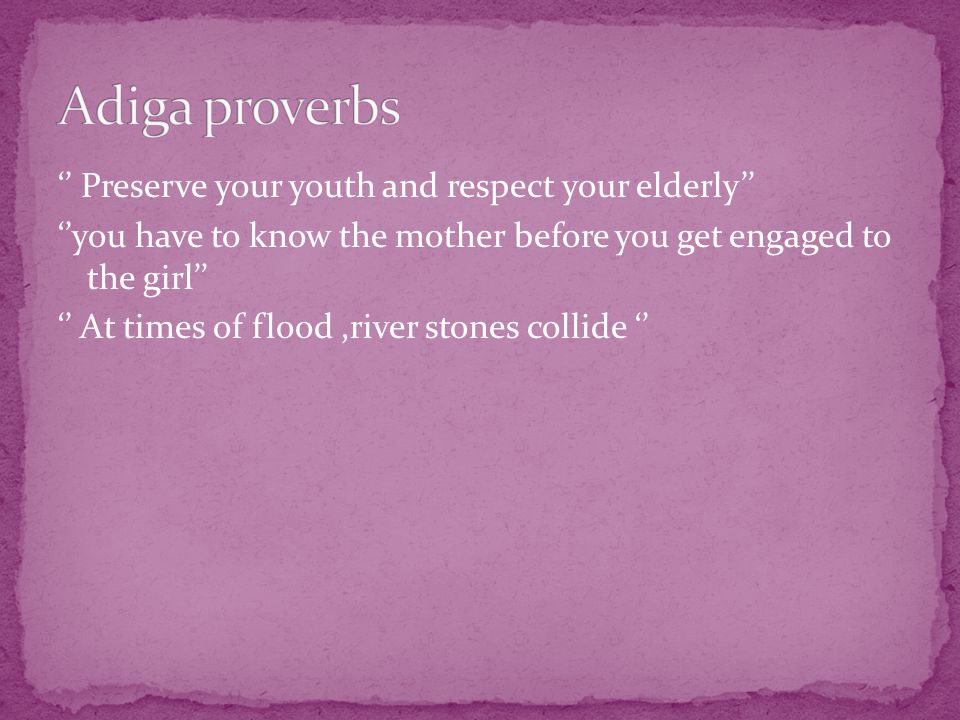 Adiga proverbs

‘’ Preserve your youth and respect your elderly”

‘’you have to know the mother before you get engaged to the girl”

‘’ At times of flood ,river stones collide ‘’